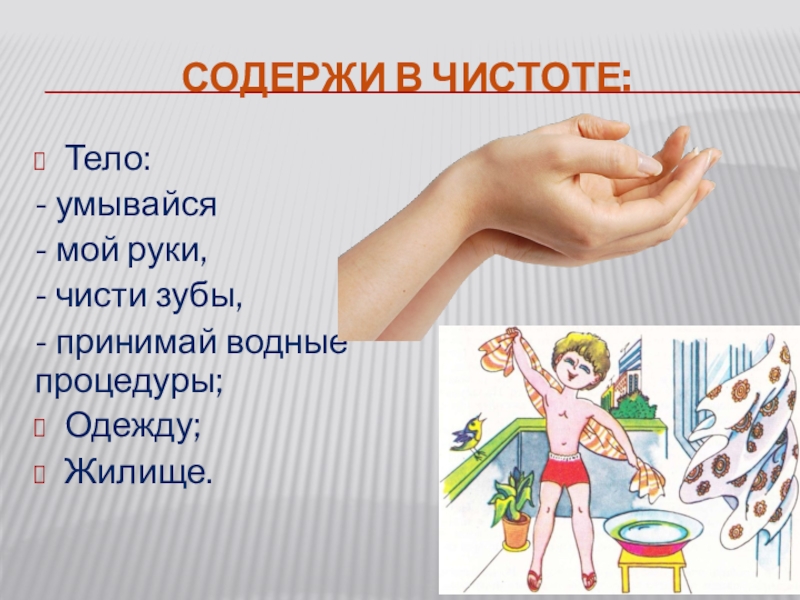 СОДЕРЖИ В ЧИСТОТЕ:

Тело:
- умывайся
- мой руки,
- чисти зубы,
- принимай водные процедуры;

Одежду;

Жилище.